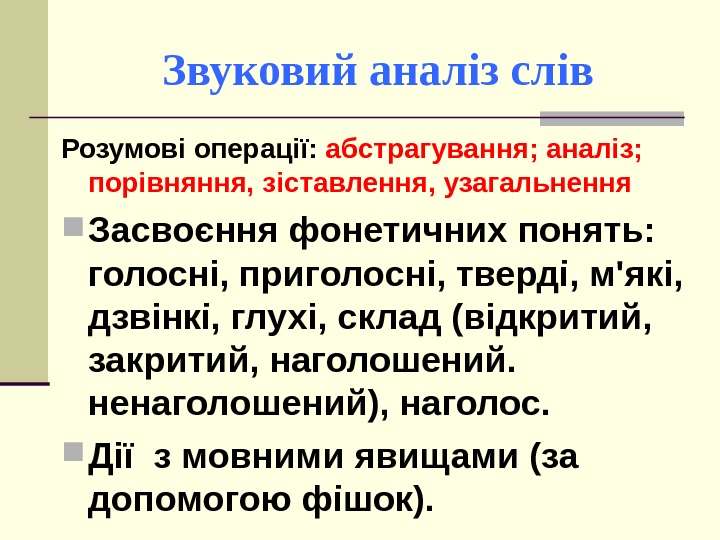 Звуковий аналіз слів

Розумові операції: абстрагування; аналіз; порівняння, зіставлення, узагальнення

Засвоєння фонетичних понять: голосні, приголосні, тверді, м'які, дзвінкі, глухі, склад (відкритий, закритий, наголошений. ненаголошений), наголос.

Дії з мовними явищами (за допомогою фішок).